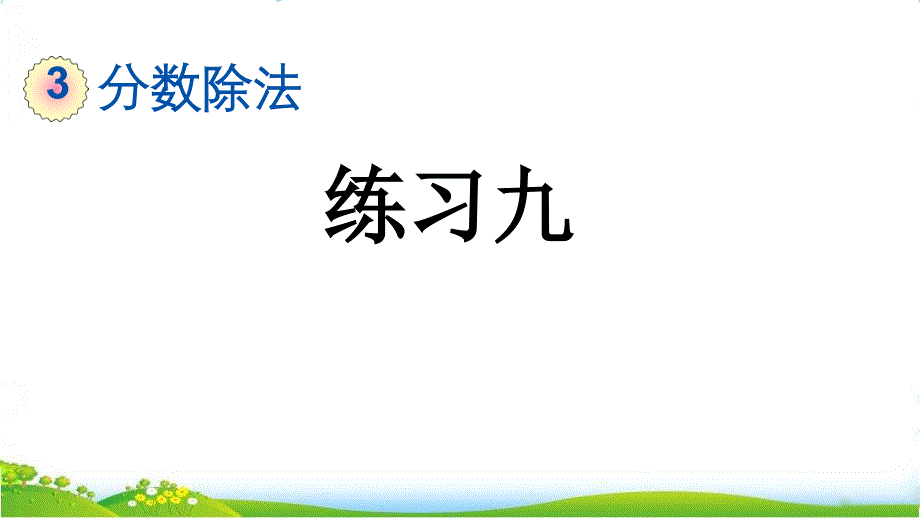 3 分数除法

练习九